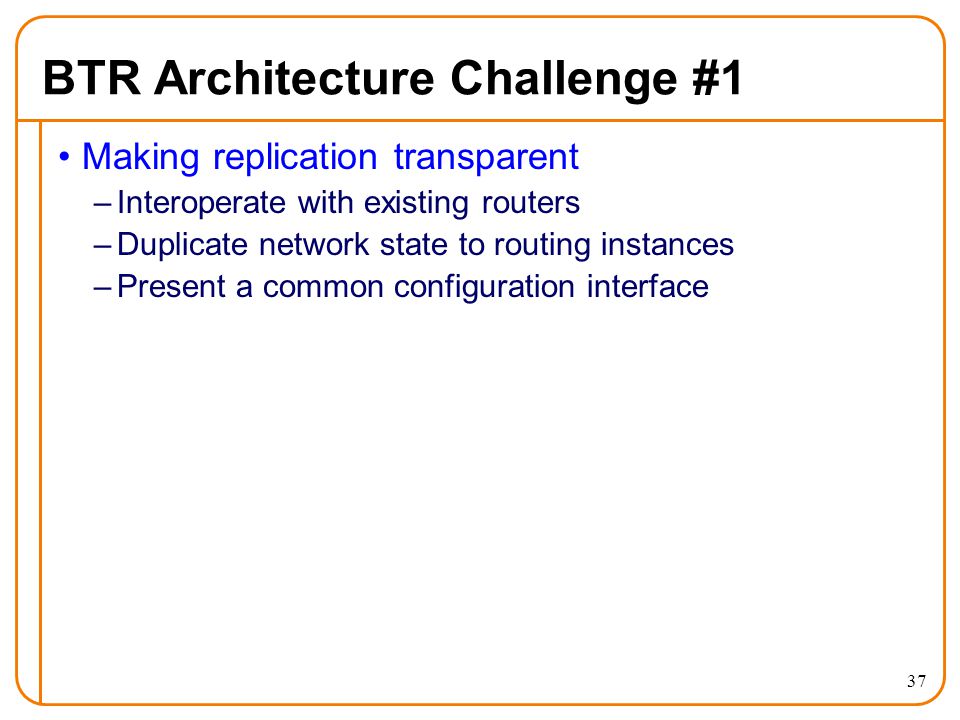 BTR Architecture Challenge #1

• Making replication transparent
– Interoperate with existing routers
– Duplicate network state to routing instances
– Present a common configuration interface

37